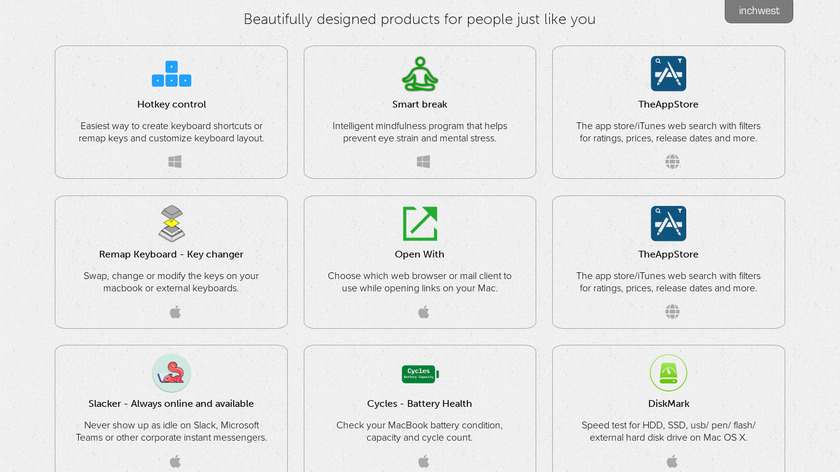 Beautifully designed products for people just like you

inchwest

Hotkey control

Easiest way to create keyboard shortcuts or remap keys and customize keyboard layout.

Smart break

Intelligent mindfulness program that helps prevent eye strain and mental stress.

TheAppStore

The app store/iTunes web search with filters for ratings, prices, release dates and more.

Remap Keyboard - Key changer

Swap, change or modify the keys on your macbook or external keyboards.

Open With

Choose which web browser or mail client to use while opening links on your Mac.

TheAppStore

The app store/iTunes web search with filters for ratings, prices, release dates and more.

Slacker - Always online and available

Never show up as idle on Slack, Microsoft Teams or other corporate instant messengers.

Cycles
Battery Capacity

Cycles - Battery Health

Check your MacBook battery condition, capacity and cycle count.

DiskMark

Speed test for HDD, SSD, usb/ pen/ flash/ external hard disk drive on Mac OS X.